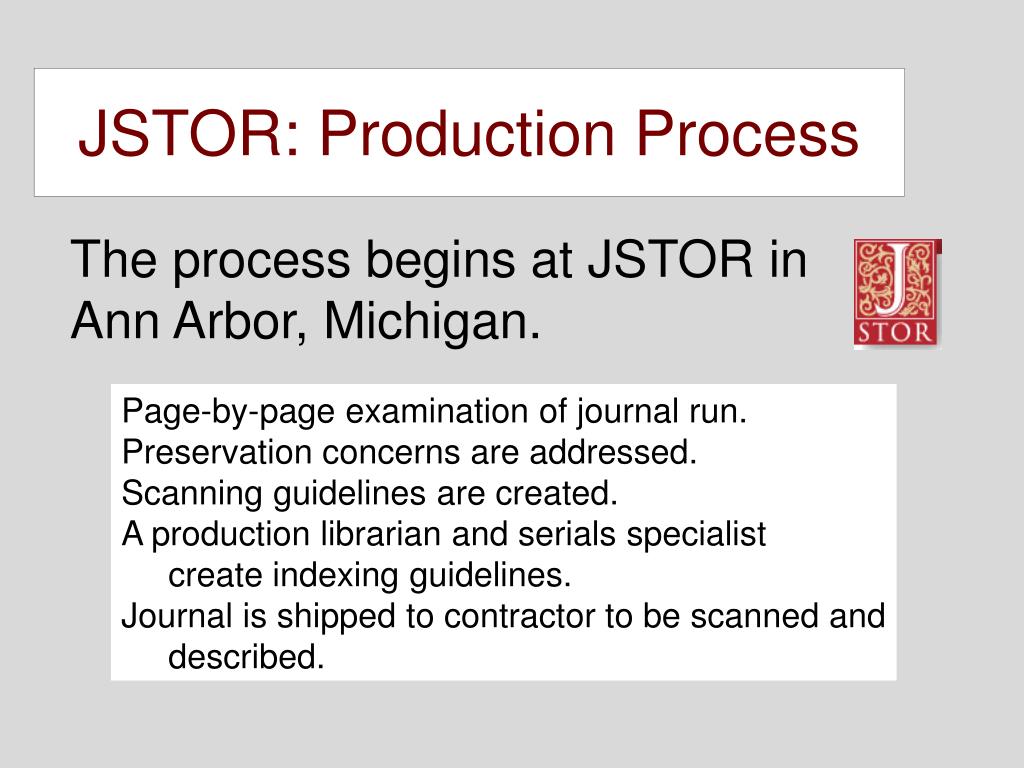 JSTOR: Production Process

The process begins at JSTOR in Ann Arbor, Michigan.

J
STOR

Page-by-page examination of journal run.
Preservation concerns are addressed.
Scanning guidelines are created.
A production librarian and serials specialist create indexing guidelines.
Journal is shipped to contractor to be scanned and described.